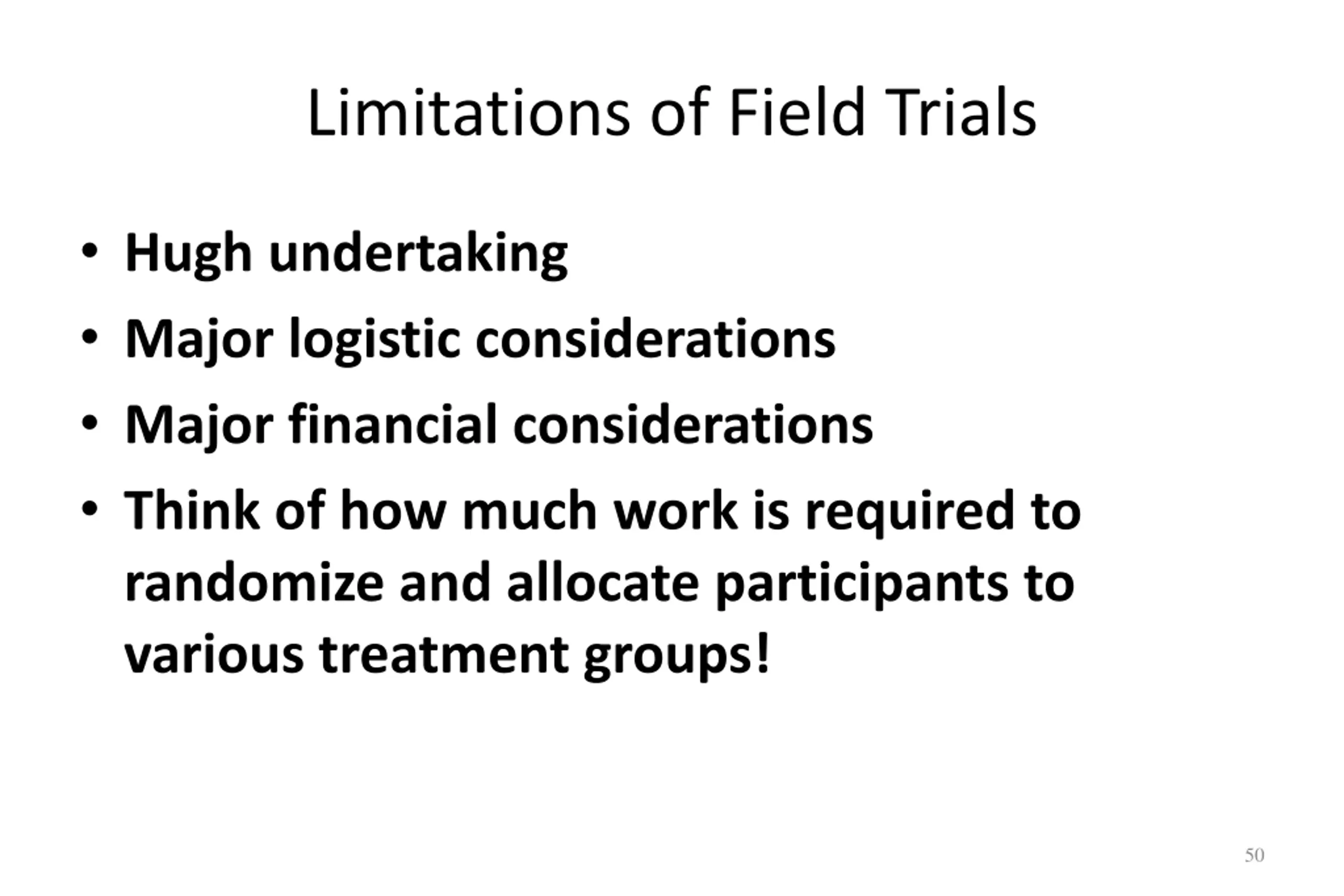 Limitations of Field Trials

• Hugh undertaking
• Major logistic considerations
• Major financial considerations
• Think of how much work is required to randomize and allocate participants to various treatment groups!

50